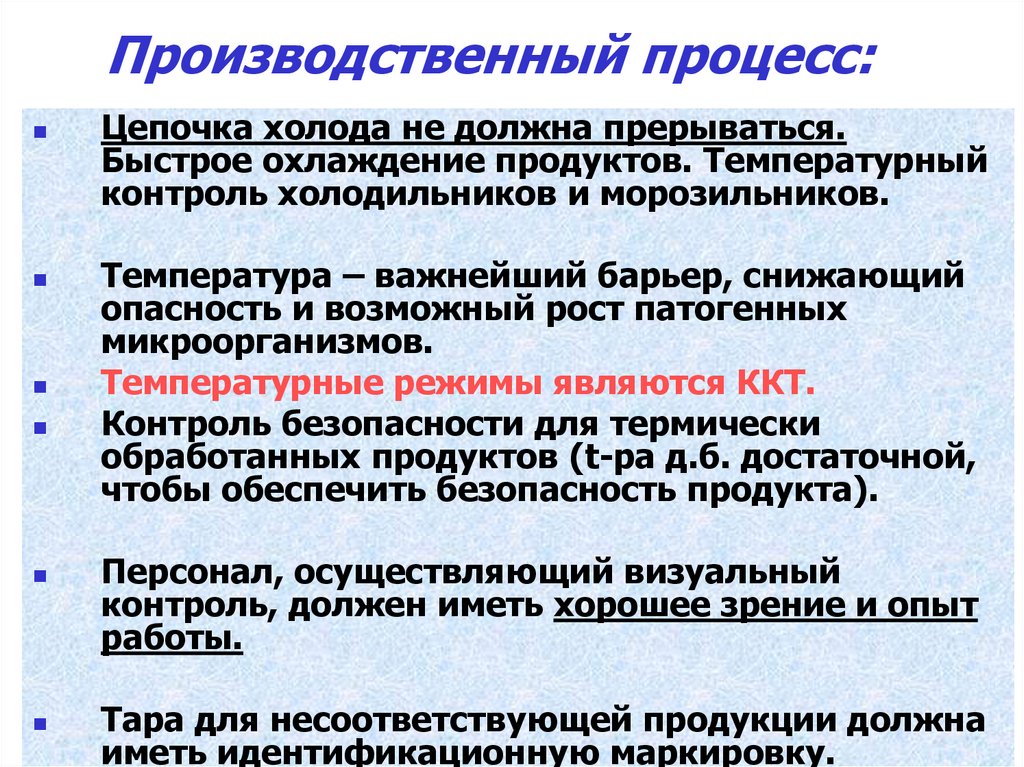 Производственный процесс:

- Цепочка холода не должна прерываться. Быстрое охлаждение продуктов. Температурный контроль холодильников и морозильников.

- Температура – важнейший барьер, снижающий опасность и возможный рост патогенных микроорганизмов.
- Температурные режимы являются ККТ.
- Контроль безопасности для термически обработанных продуктов (t-ра д.б. достаточной, чтобы обеспечить безопасность продукта).

- Персонал, осуществляющий визуальный контроль, должен иметь хорошее зрение и опыт работы.

- Тара для несоответствующей продукции должна иметь идентификационную маркировку.